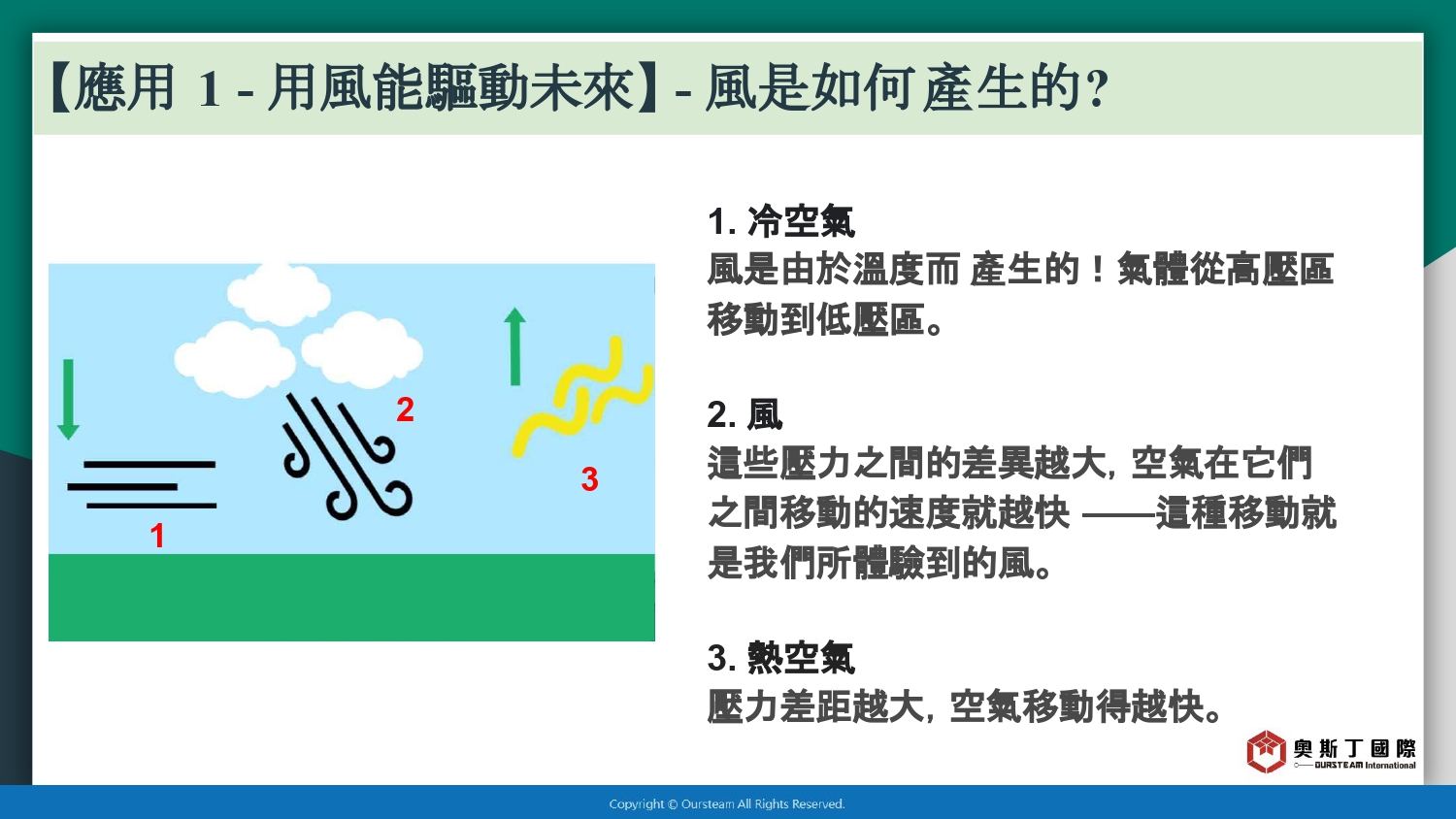 【應用 1 - 用風能驅動未來】- 風是如何產生的?

2

3

1

1. 冷空氣
風是由於溫度而 產生的！氣體從高壓區移動到低壓區。

2. 風
這些壓力之間的差異越大, 空氣在它們之間移動的速度就越快 ——這種移動就是我們所體驗到的風。

3. 熱空氣
壓力差距越大, 空氣移動得越快。

奧斯丁國際
OURSTEAM International

Copyright © Oursteam All Rights Reserved.